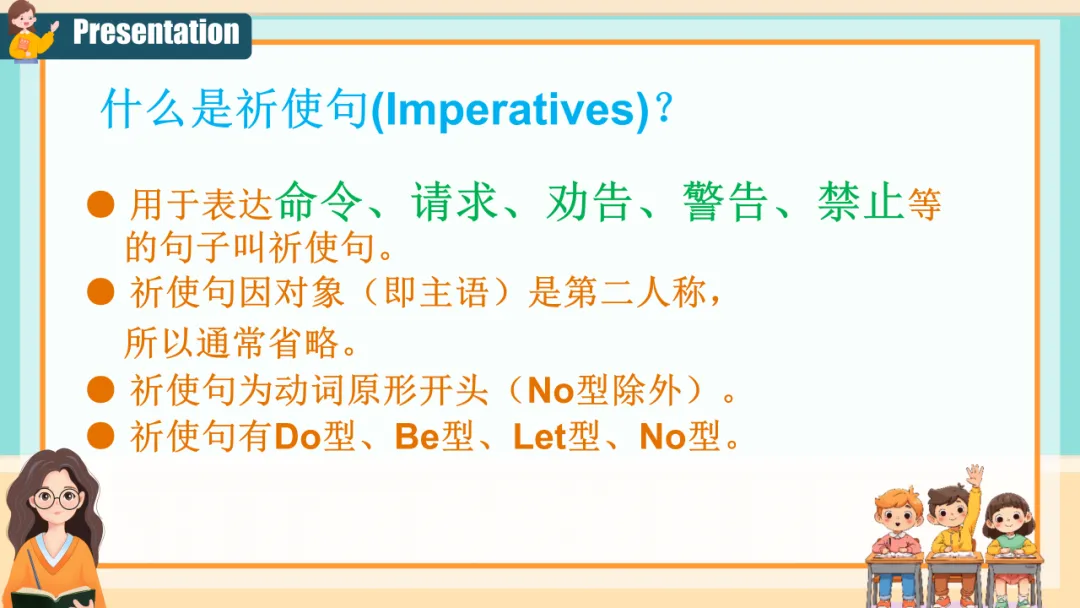 Presentation

什么是祈使句(Imperatives)?

● 用于表达命令、请求、劝告、警告、禁止等的句子叫祈使句。

● 祈使句因对象（即主语）是第二人称，所以通常省略。

● 祈使句为动词原形开头（No型除外）。

● 祈使句有Do型、Be型、Let型、No型。